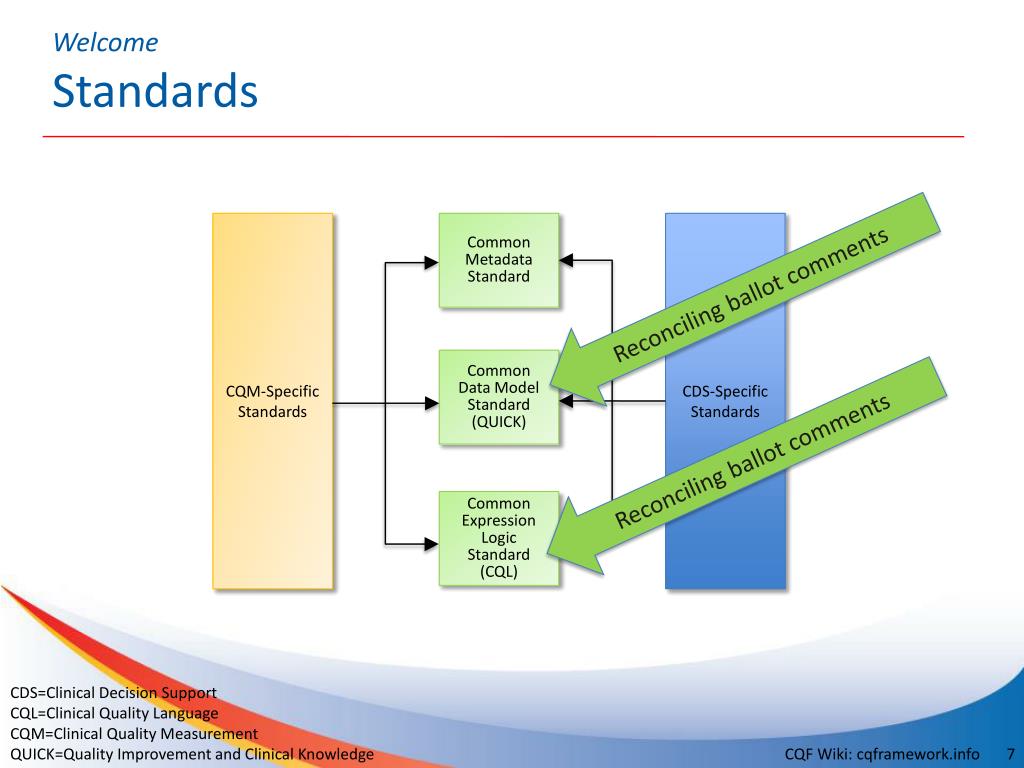 Welcome
Standards

CQM-Specific Standards

Common Metadata Standard

Common Data Model Standard (QUICK)

Common Expression Logic Standard (CQL)

CDS-Specific Standards

Reconciling ballot comments

Reconciling ballot comments

CDS=Clinical Decision Support
CQL=Clinical Quality Language
CQM=Clinical Quality Measurement
QUICK=Quality Improvement and Clinical Knowledge

CQF Wiki: cqframework.info 7